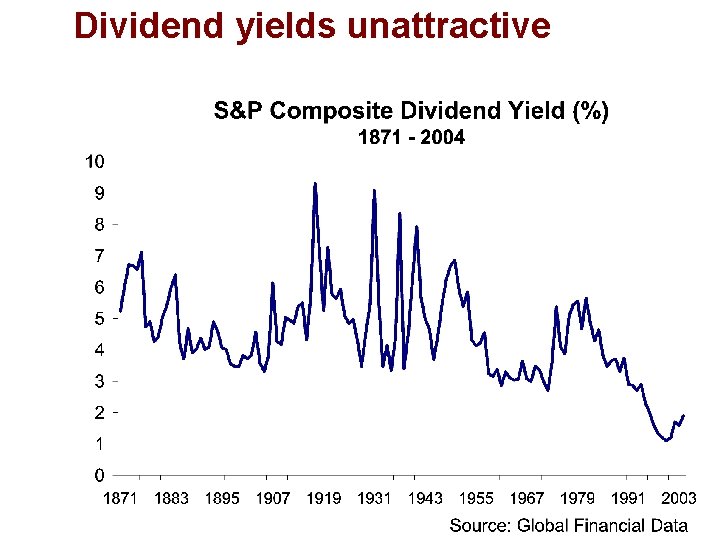 Dividend yields unattractive

S&P Composite Dividend Yield (%)
1871 - 2004

10
9
8
7
6
5
4
3
2
1
0

1871 1883 1895 1907 1919 1931 1943 1955 1967 1979 1991 2003

Source: Global Financial Data